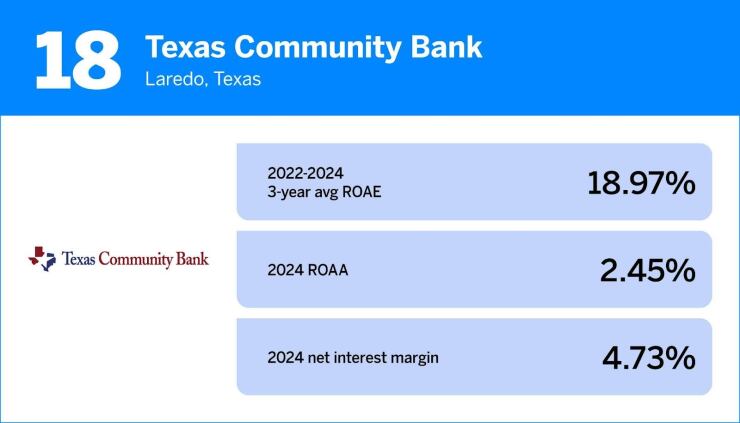 18 Texas Community Bank
Laredo, Texas

Texas Community Bank

2022-2024
3-year avg ROAE 18.97%

2024 ROAA 2.45%

2024 net interest margin 4.73%